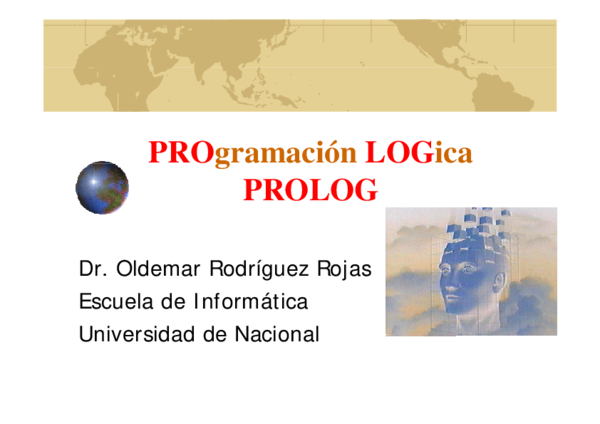 PROgramación LOGica
PROLOG

Dr. Oldemar Rodríguez Rojas
Escuela de Informática
Universidad de Nacional